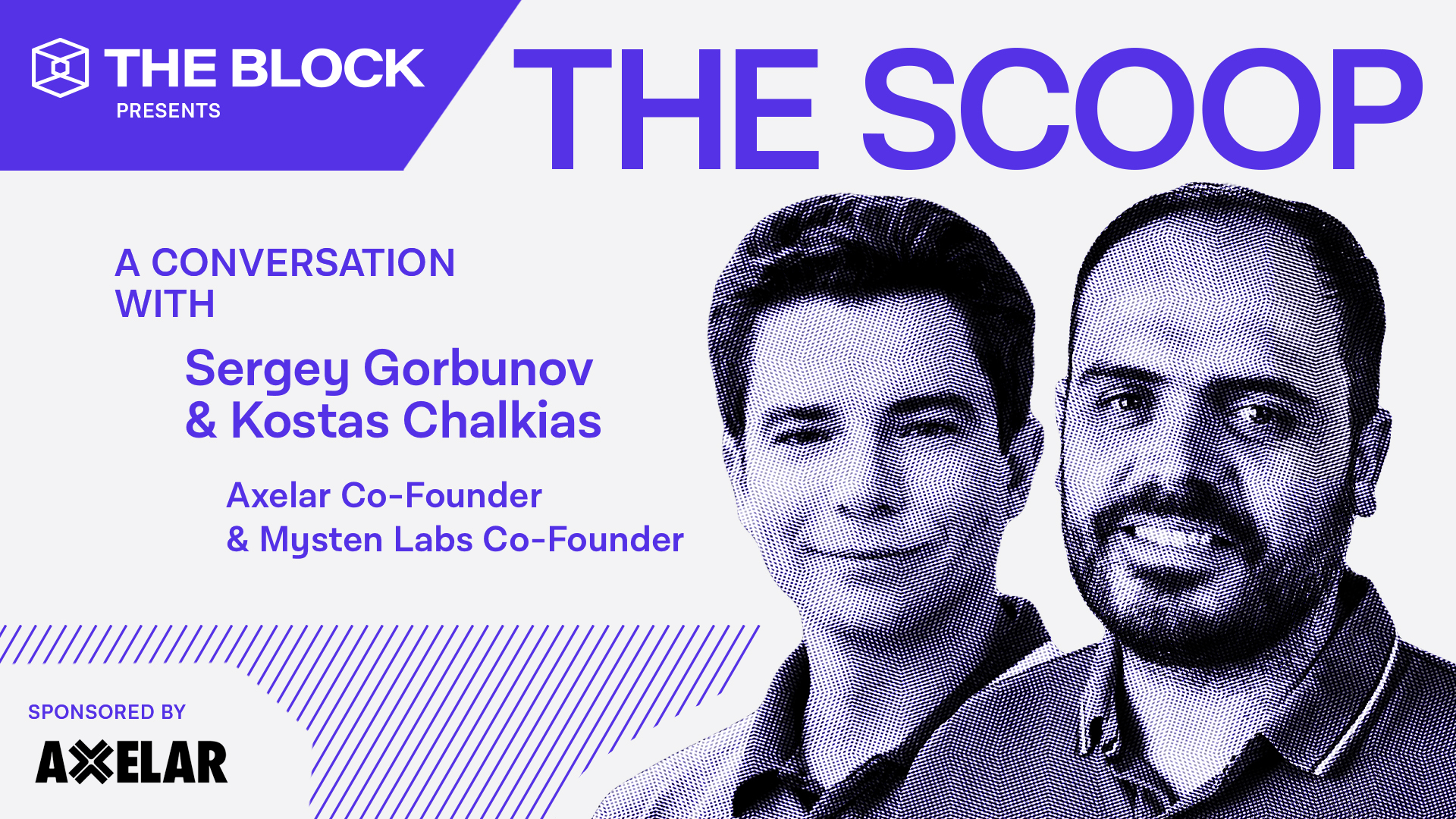 THE BLOCK
PRESENTS

THE SCOOP

A CONVERSATION WITH

Sergey Gorbunov & Kostas Chalkias

Axelar Co-Founder & Mysten Labs Co-Founder

SPONSORED BY

AXELAR